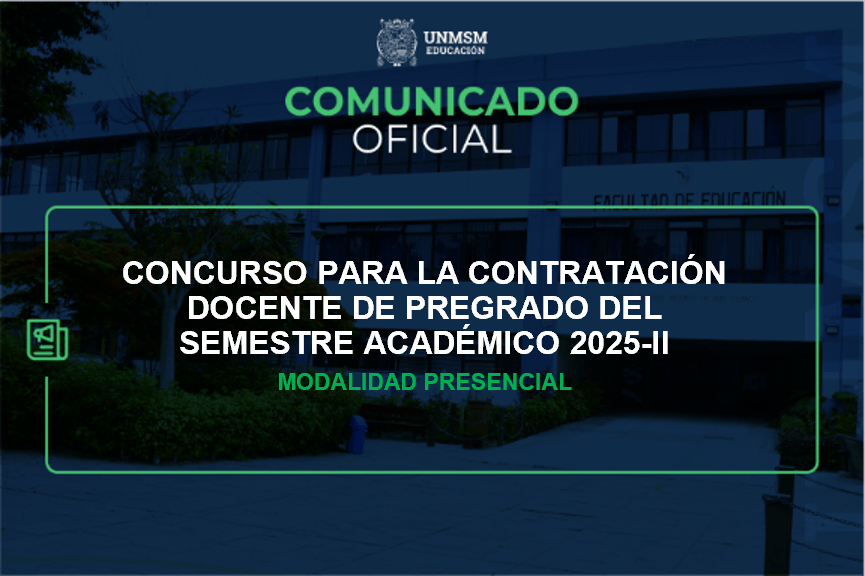 UNMSM
EDUCACIÓN

COMUNICADO
OFICIAL

FACULTAD DE EDUCACIÓN

CONCURSO PARA LA CONTRATACIÓN DOCENTE DE PREGRADO DEL SEMESTRE ACADÉMICO 2025-II

MODALIDAD PRESENCIAL